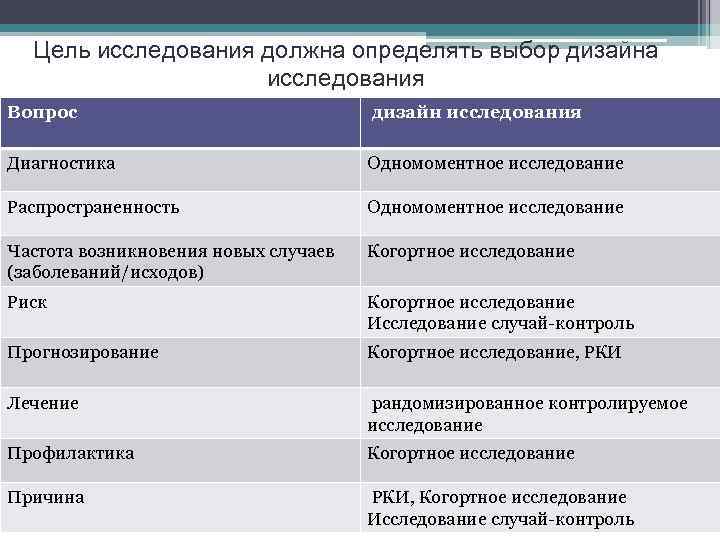 Цель исследования должна определять выбор дизайна исследования

| Вопрос | дизайн исследования |
|---|---|
| Диагностика | Одномоментное исследование |
| Распространенность | Одномоментное исследование |
| Частота возникновения новых случаев (заболеваний/исходов) | Когортное исследование |
| Риск | Когортное исследование Исследование случай-контроль |
| Прогнозирование | Когортное исследование, РКИ |
| Лечение | рандомизированное контролируемое исследование |
| Профилактика | Когортное исследование |
| Причина | РКИ, Когортное исследование Исследование случай-контроль |